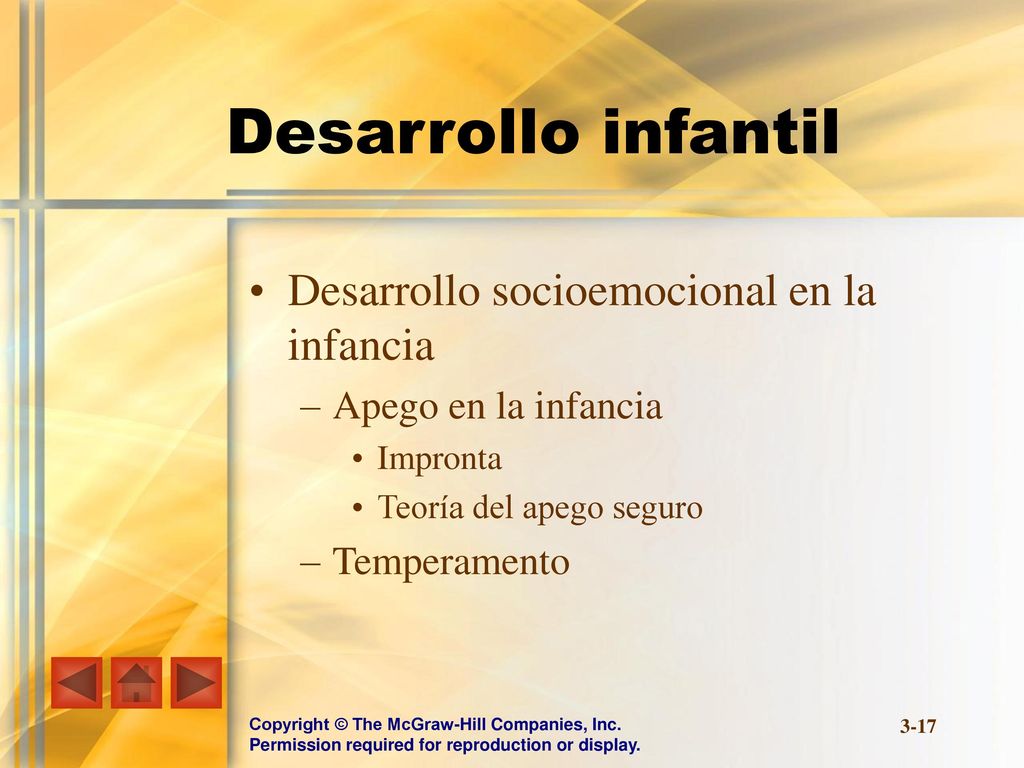 Desarrollo infantil

• Desarrollo socioemocional en la infancia
– Apego en la infancia
• Impronta
• Teoría del apego seguro
– Temperamento

Copyright © The McGraw-Hill Companies, Inc. Permission required for reproduction or display.

3-17